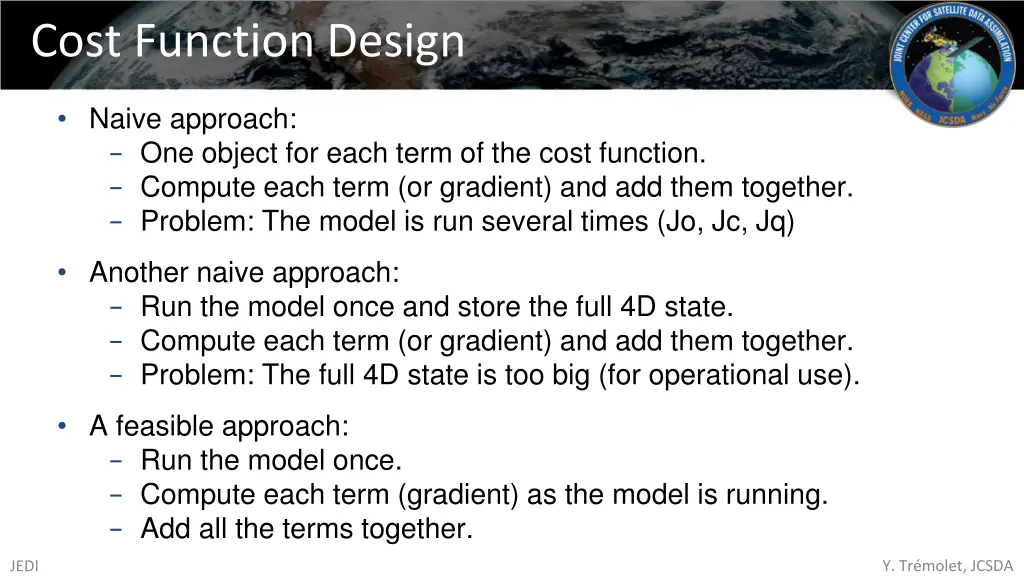 Cost Function Design

JOINT CENTER FOR SATELLITE DATA ASSIMILATION
NOAA NASA JCSDA Navy Air Force

• Naive approach:
– One object for each term of the cost function.
– Compute each term (or gradient) and add them together.
– Problem: The model is run several times (Jo, Jc, Jq)

• Another naive approach:
– Run the model once and store the full 4D state.
– Compute each term (or gradient) and add them together.
– Problem: The full 4D state is too big (for operational use).

• A feasible approach:
– Run the model once.
– Compute each term (gradient) as the model is running.
– Add all the terms together.

JEDI

Y. Trémolet, JCSDA